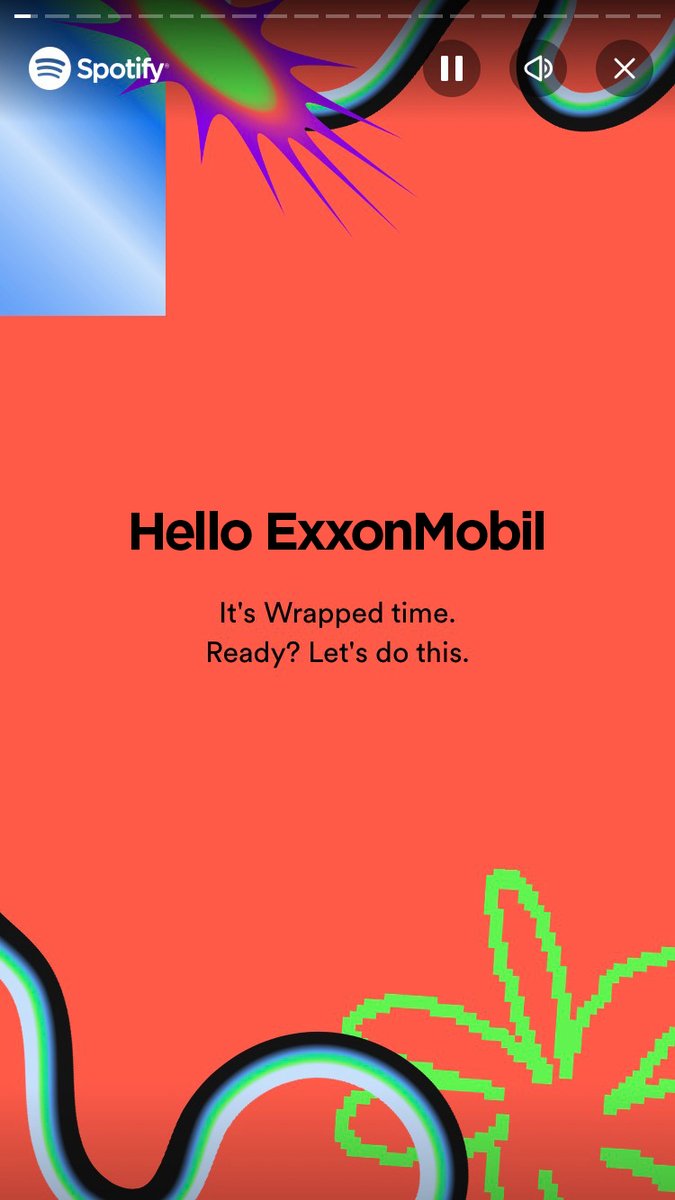 Spotify

Hello ExxonMobil

It's Wrapped time.
Ready? Let's do this.